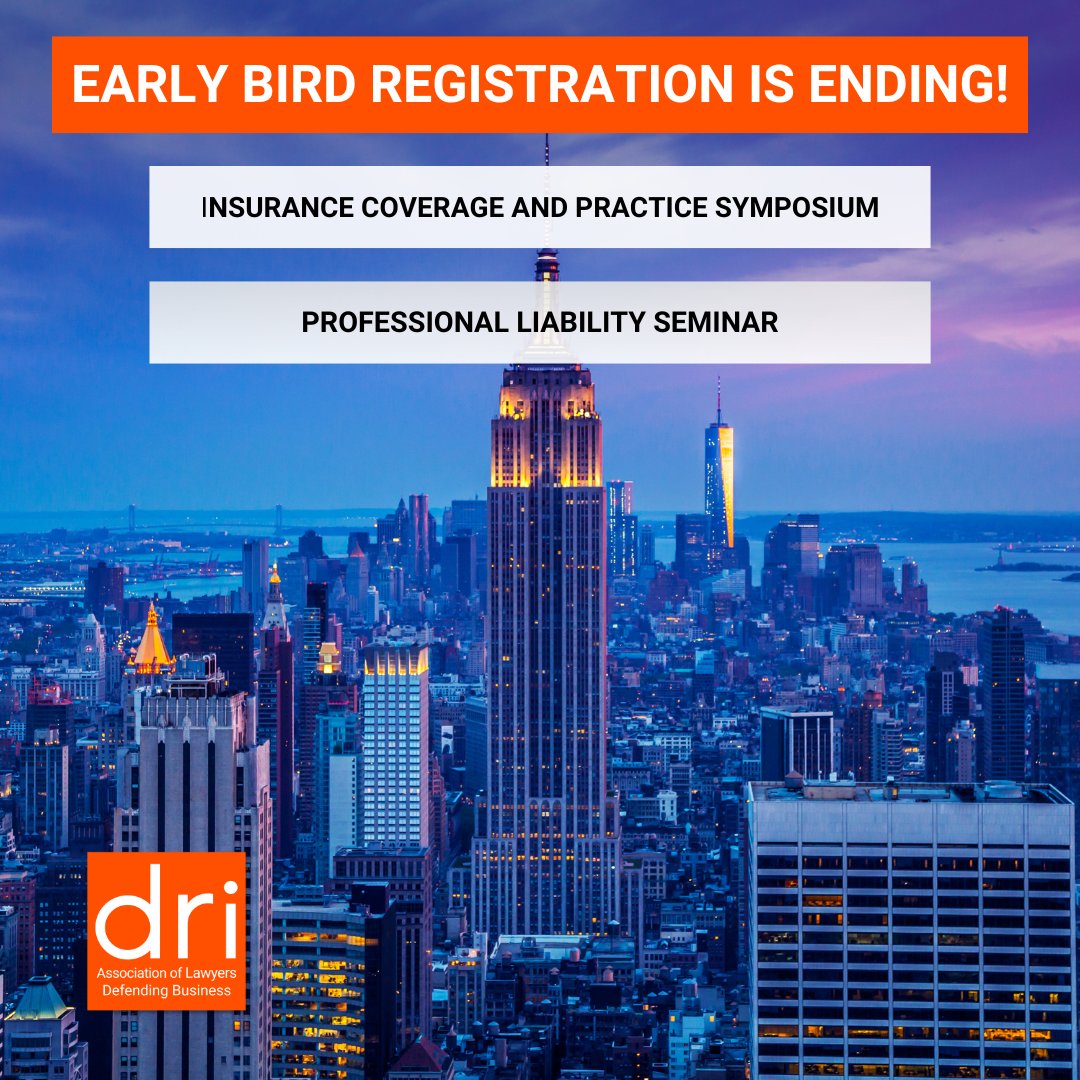 EARLY BIRD REGISTRATION IS ENDING!

INSURANCE COVERAGE AND PRACTICE SYMPOSIUM

PROFESSIONAL LIABILITY SEMINAR

dri
Association of Lawyers Defending Business